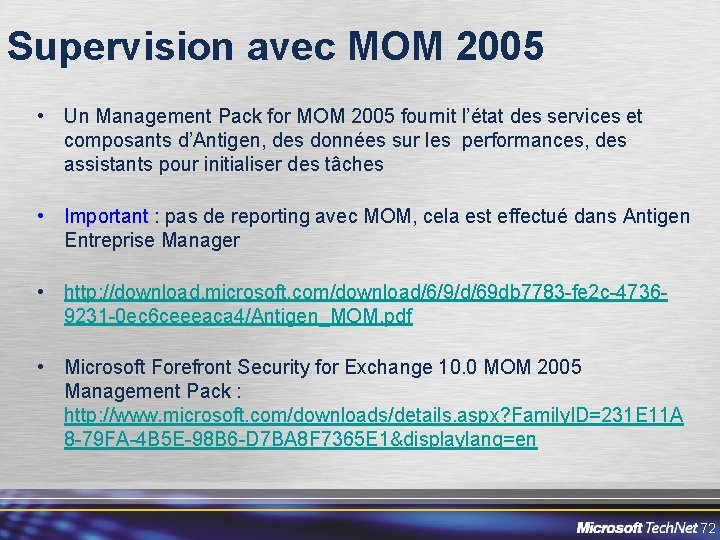 Supervision avec MOM 2005

• Un Management Pack for MOM 2005 fournit l'état des services et composants d'Antigen, des données sur les performances, des assistants pour initialiser des tâches

• Important : pas de reporting avec MOM, cela est effectué dans Antigen Entreprise Manager

• http://download.microsoft.com/download/6/9/d/69db7783-fe2c-4736-9231-0ec6ceeeaca4/Antigen_MOM.pdf

• Microsoft Forefront Security for Exchange 10.0 MOM 2005 Management Pack : http://www.microsoft.com/downloads/details.aspx?FamilyID=231E11A8-79FA-4B5E-98B6-D7BA8F7365E1&displaylang=en

Microsoft TechNet 72